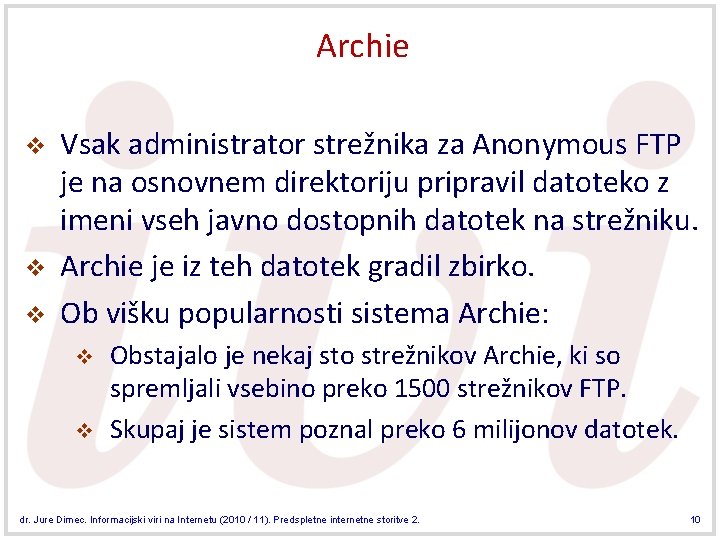 Archie

❖ Vsak administrator strežnika za Anonymous FTP je na osnovnem direktoriju pripravil datoteko z imeni vseh javno dostopnih datotek na strežniku.

❖ Archie je iz teh datotek gradil zbirko.

❖ Ob višku popularnosti sistema Archie:

❖ Obstajalo je nekaj sto strežnikov Archie, ki so spremljali vsebino preko 1500 strežnikov FTP.

❖ Skupaj je sistem poznal preko 6 milijonov datotek.

dr. Jure Dimec. Informacijski viri na Internetu (2010 / 11). Predspletne internetne storitve 2.

10